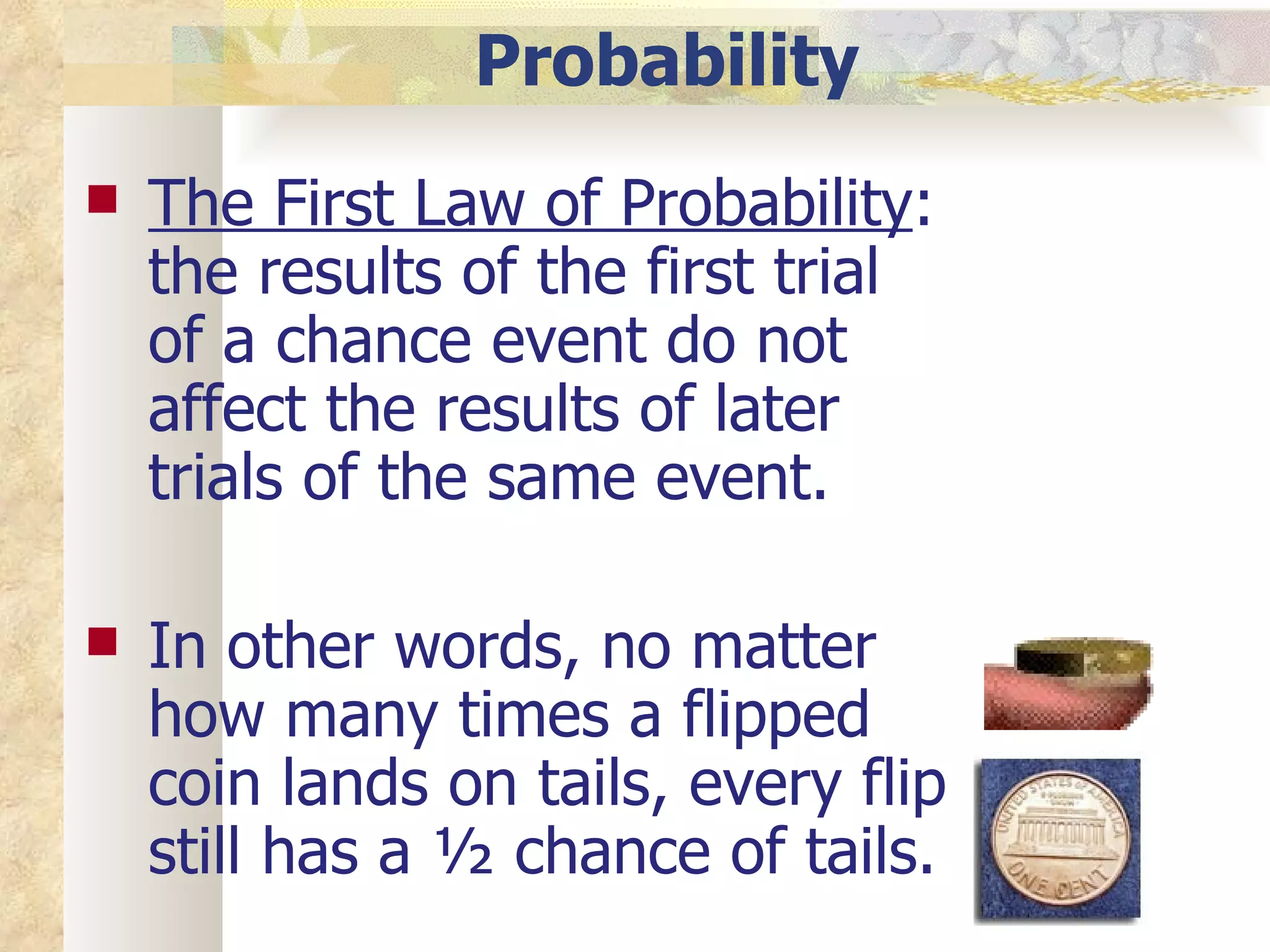 Probability

The First Law of Probability: the results of the first trial of a chance event do not affect the results of later trials of the same event.

In other words, no matter how many times a flipped coin lands on tails, every flip still has a ½ chance of tails.

UNITED STATES OF AMERICA
ONE CENT